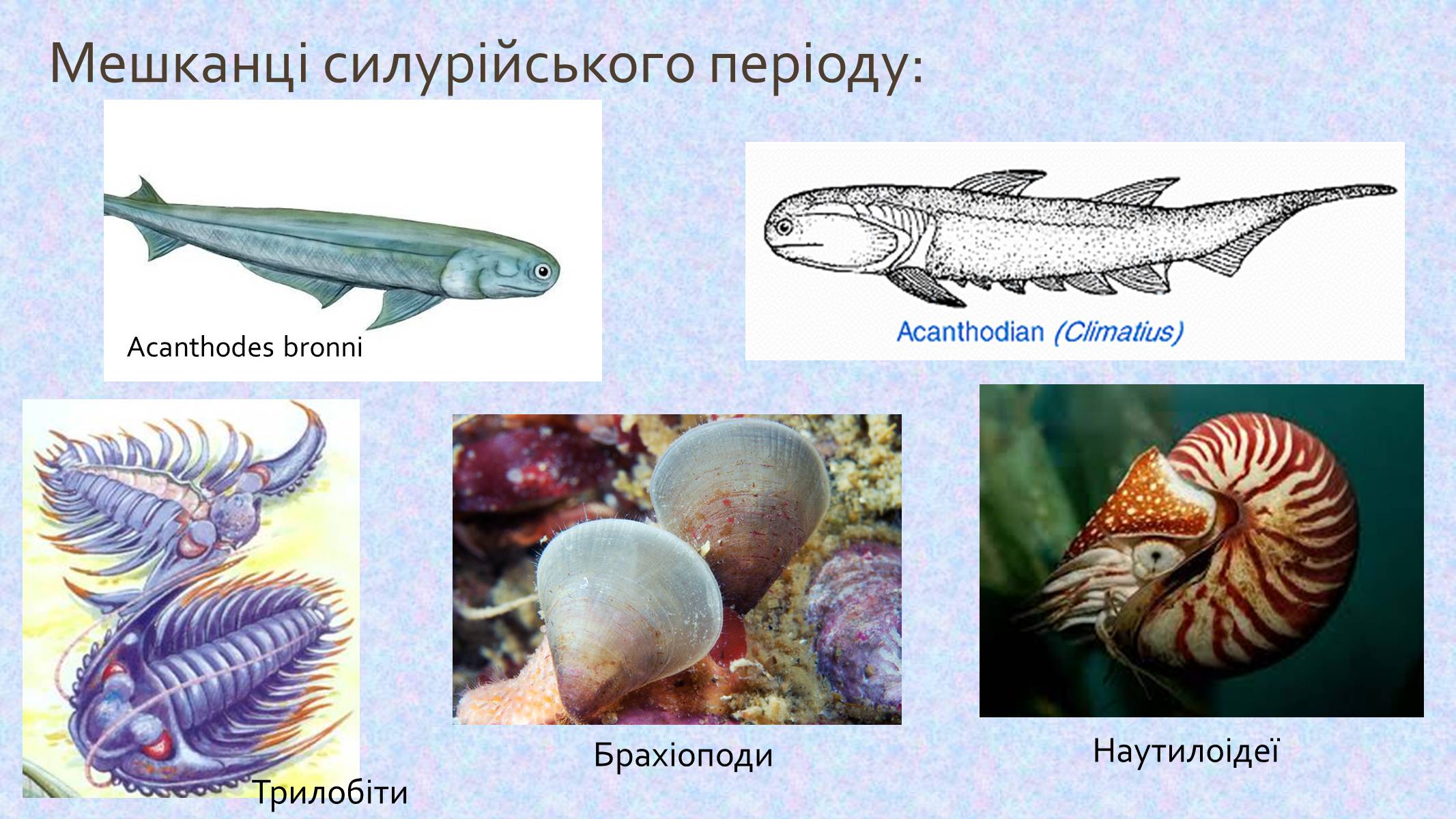 Мешканці силурійського періоду:

Acanthodes bronni

Acanthodian (Climatius)

Трилобіти

Брахіоподи

Наутилоідеї